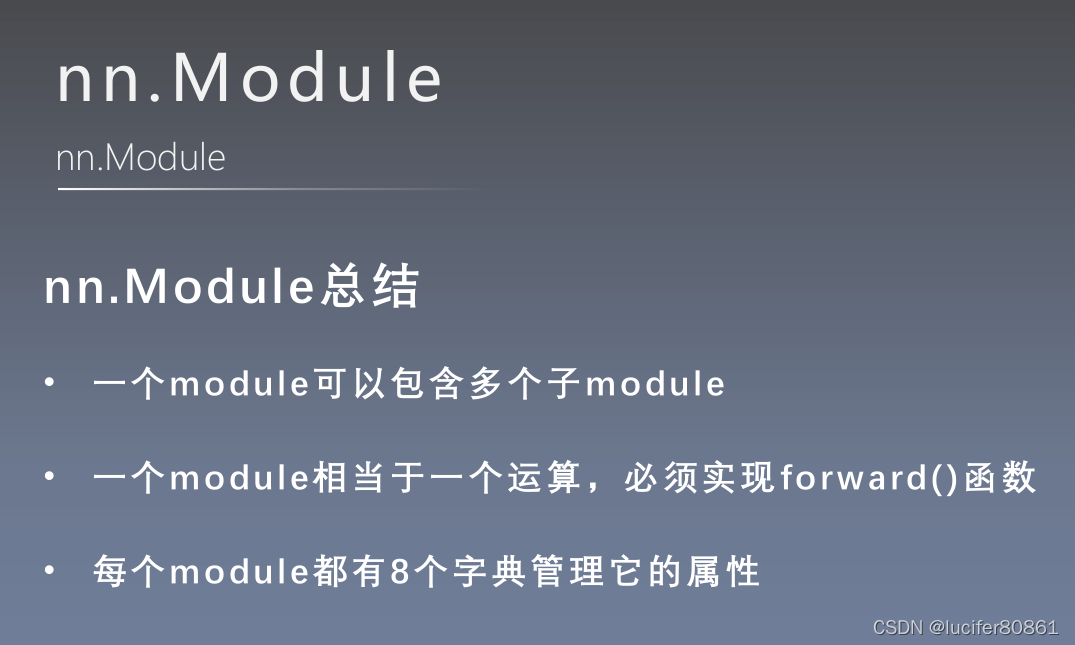 nn.Module

nn.Module

nn.Module总结

• 一个module可以包含多个子module

• 一个module相当于一个运算，必须实现forward()函数

• 每个module都有8个字典管理它的属性

CSDN @lucifer80861